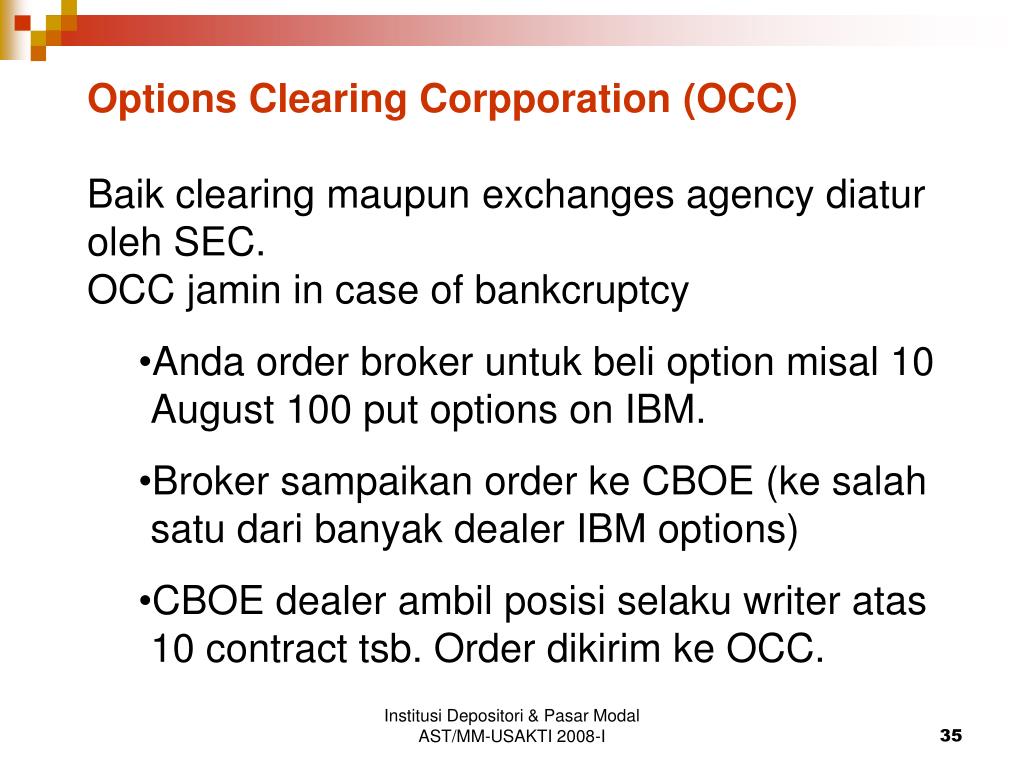 Options Clearing Corpporation (OCC)

Baik clearing maupun exchanges agency diatur oleh SEC.
OCC jamin in case of bankcruptcy

•Anda order broker untuk beli option misal 10 August 100 put options on IBM.

•Broker sampaikan order ke CBOE (ke salah satu dari banyak dealer IBM options)

•CBOE dealer ambil posisi selaku writer atas 10 contract tsb. Order dikirim ke OCC.

Institusi Depositori & Pasar Modal
AST/MM-USAKTI 2008-I

35